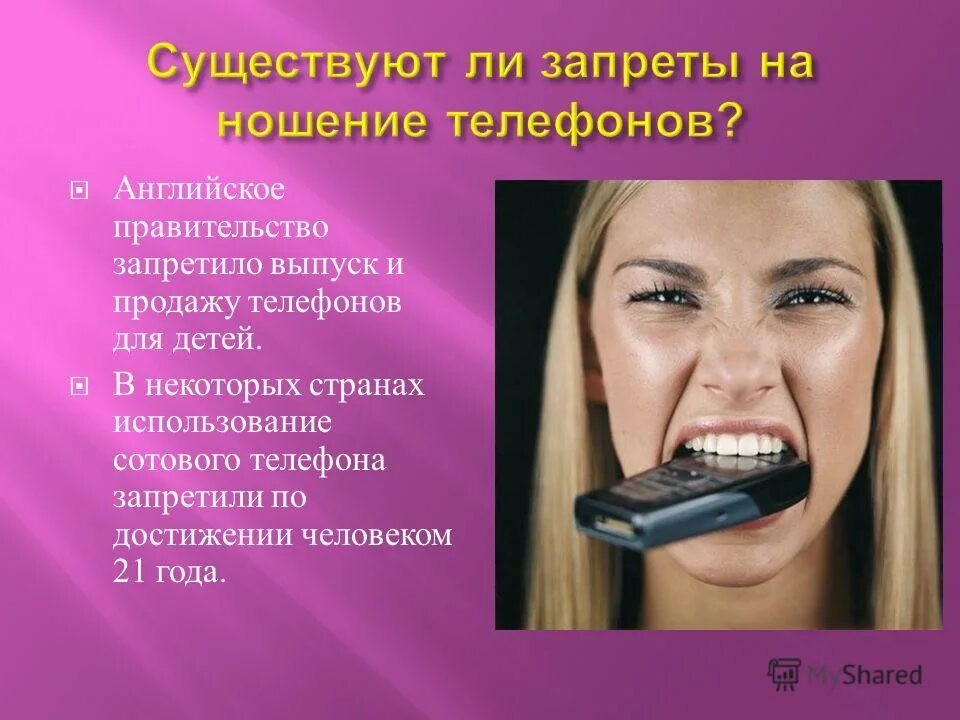 Существуют ли запреты на ношение телефонов?

Английское правительство запретило выпуск и продажу телефонов для детей.

В некоторых странах использование сотового телефона запретили по достижении человеком 21 года.

MyShared